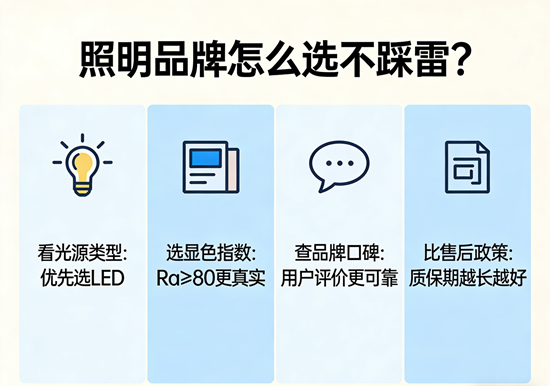 照明品牌怎么选不踩雷?

看光源类型:
优先选LED

选显色指数:
Ra≥80更真实

查品牌口碑:
用户评价更可靠

比售后政策:
质保期越长越好